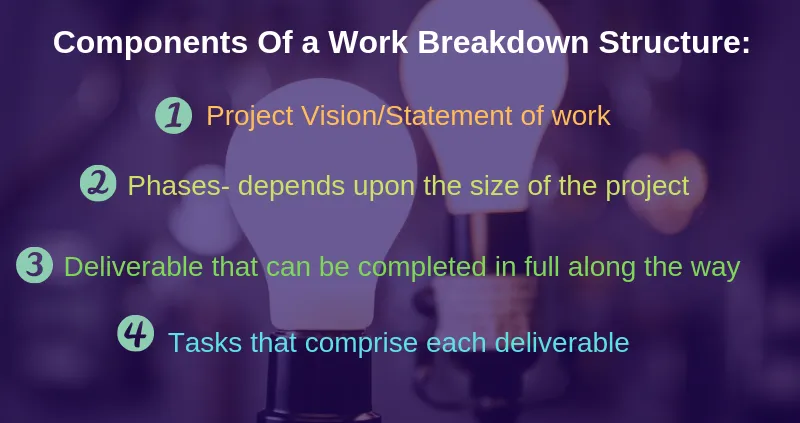 Components Of a Work Breakdown Structure:

1 Project Vision/Statement of work

2 Phases- depends upon the size of the project

3 Deliverable that can be completed in full along the way

4 Tasks that comprise each deliverable